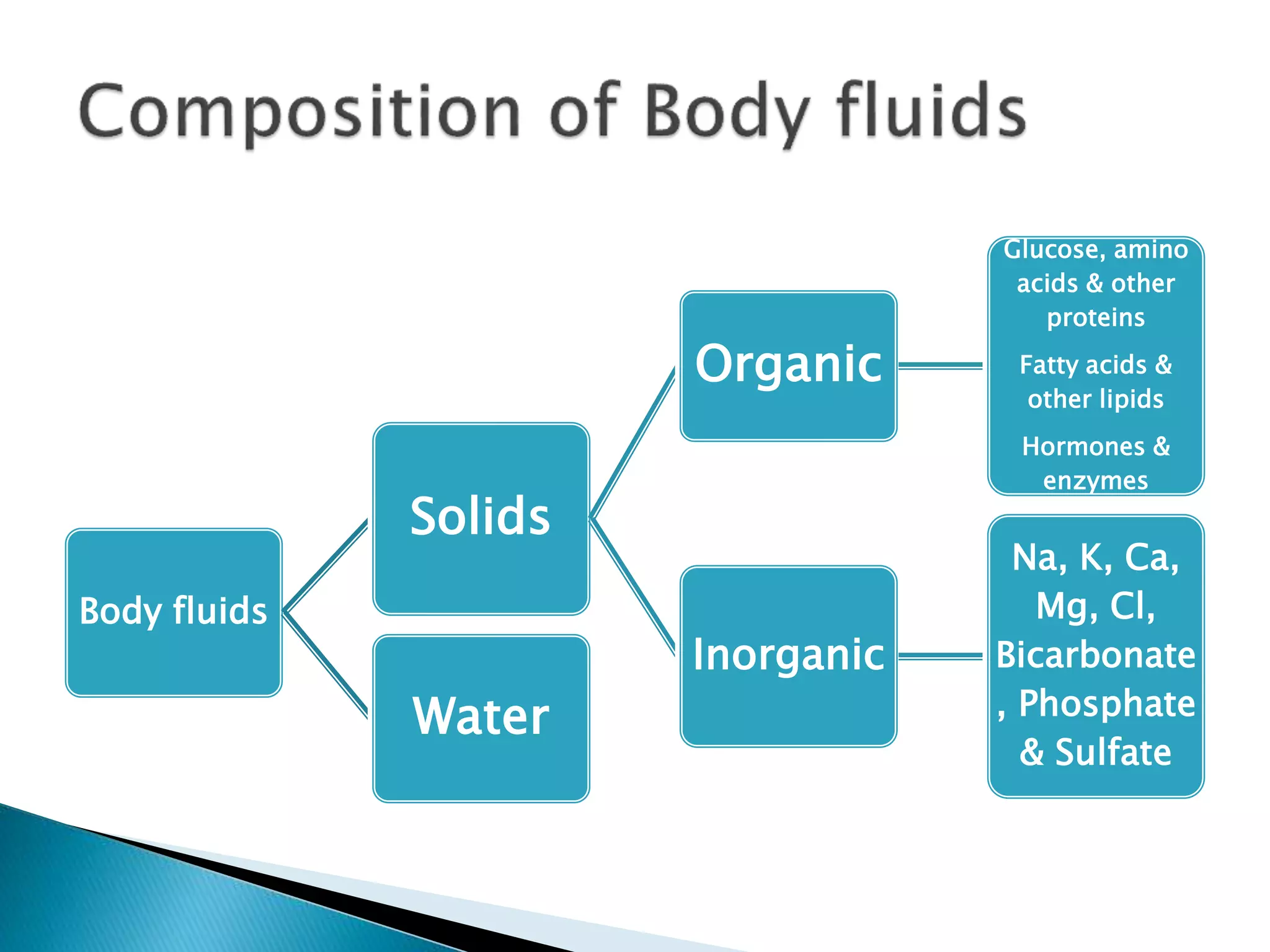 Composition of Body fluids

Body fluids

Solids

Water

Organic

Inorganic

Glucose, amino acids & other proteins

Fatty acids & other lipids

Hormones & enzymes

Na, K, Ca, Mg, Cl, Bicarbonate, Phosphate & Sulfate